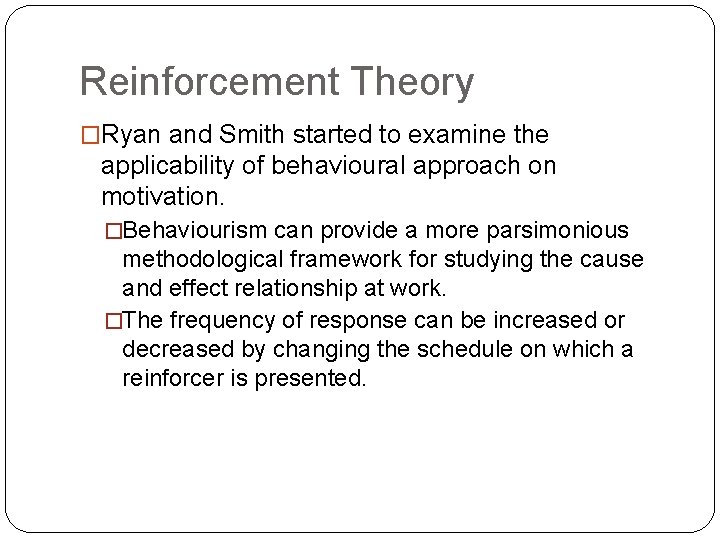 Reinforcement Theory

□Ryan and Smith started to examine the applicability of behavioural approach on motivation.

□Behaviourism can provide a more parsimonious methodological framework for studying the cause and effect relationship at work.

□The frequency of response can be increased or decreased by changing the schedule on which a reinforcer is presented.